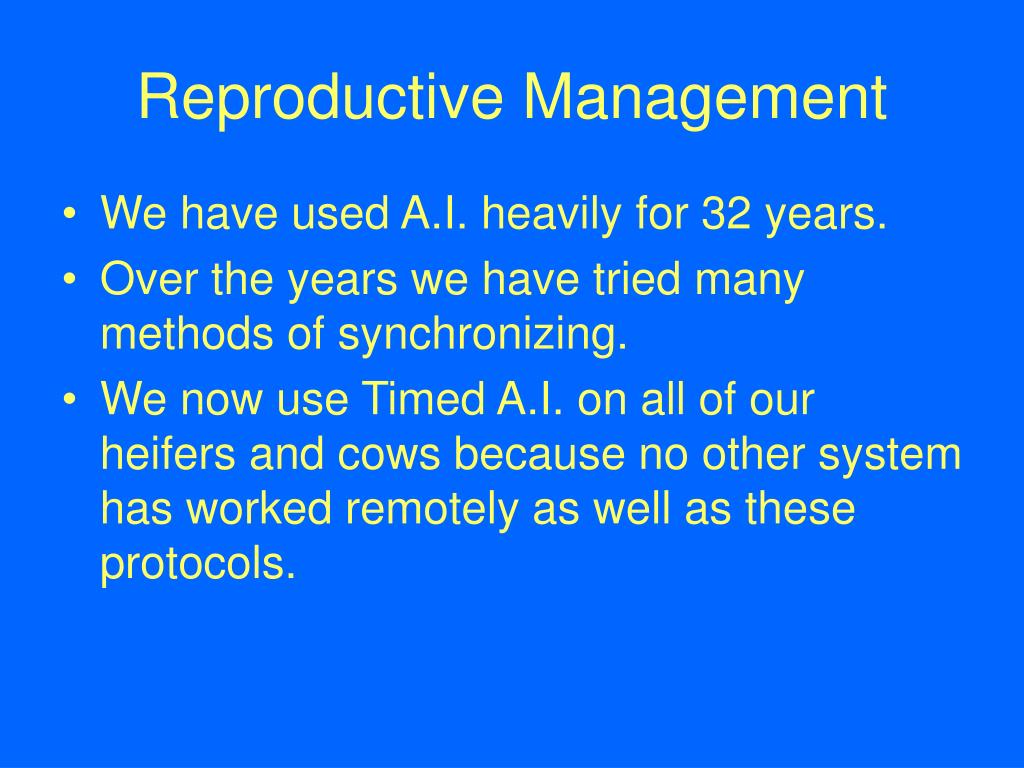 Reproductive Management

• We have used A.I. heavily for 32 years.
• Over the years we have tried many methods of synchronizing.
• We now use Timed A.I. on all of our heifers and cows because no other system has worked remotely as well as these protocols.